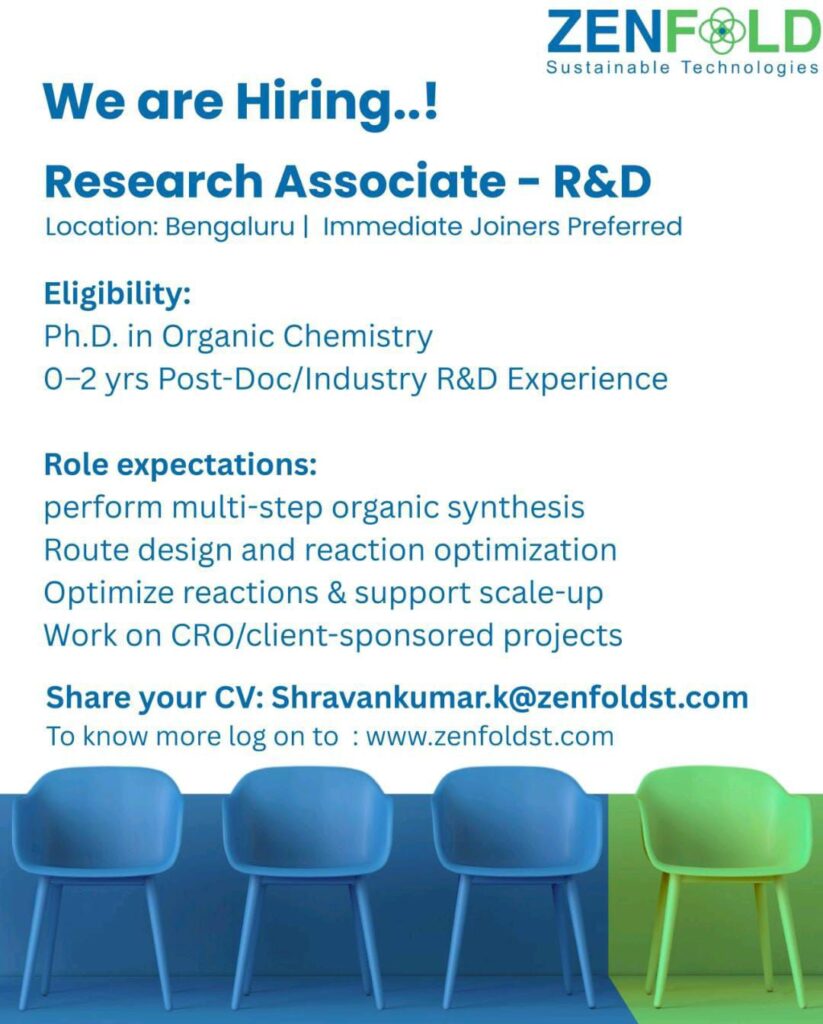 ZENFOLD
Sustainable Technologies

We are Hiring..!

Research Associate - R&D
Location: Bengaluru | Immediate Joiners Preferred

Eligibility:
Ph.D. in Organic Chemistry
0–2 yrs Post-Doc/Industry R&D Experience

Role expectations:
perform multi-step organic synthesis
Route design and reaction optimization
Optimize reactions & support scale-up
Work on CRO/client-sponsored projects

Share your CV: Shravankumar.k@zenfoldst.com
To know more log on to : www.zenfoldst.com